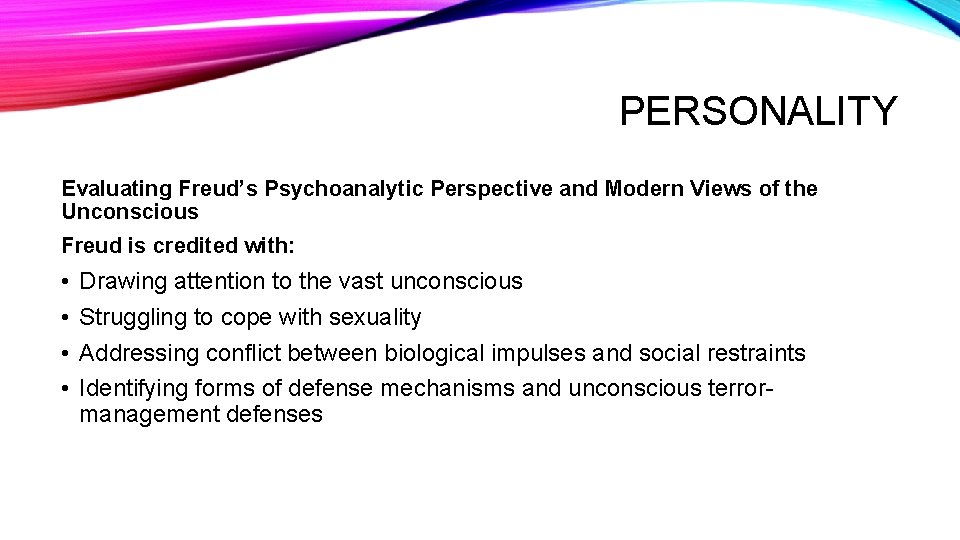 PERSONALITY

Evaluating Freud's Psychoanalytic Perspective and Modern Views of the Unconscious

Freud is credited with:

• Drawing attention to the vast unconscious
• Struggling to cope with sexuality
• Addressing conflict between biological impulses and social restraints
• Identifying forms of defense mechanisms and unconscious terror-management defenses